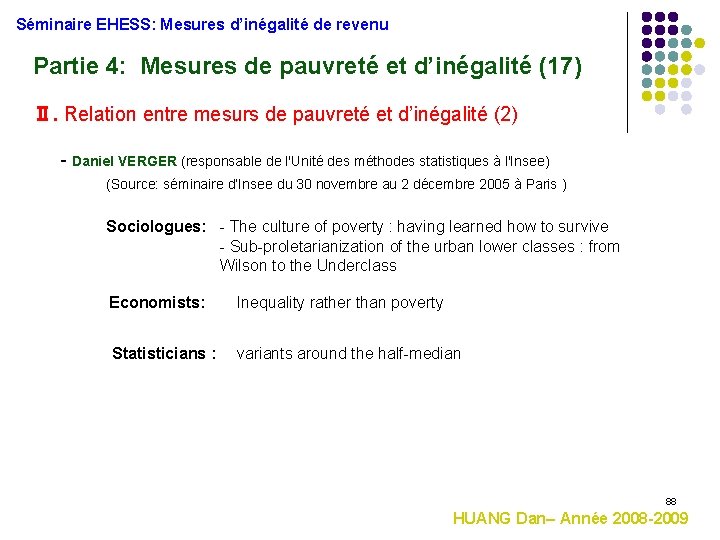 Séminaire EHESS: Mesures d'inégalité de revenu

Partie 4: Mesures de pauvreté et d'inégalité (17)

Ⅱ. Relation entre mesurs de pauvreté et d'inégalité (2)

- Daniel VERGER (responsable de l'Unité des méthodes statistiques à l'Insee)
(Source: séminaire d'Insee du 30 novembre au 2 décembre 2005 à Paris )

Sociologues: - The culture of poverty : having learned how to survive
- Sub-proletarianization of the urban lower classes : from Wilson to the Underclass

Economists: Inequality rather than poverty

Statisticians : variants around the half-median

88

HUANG Dan– Année 2008-2009